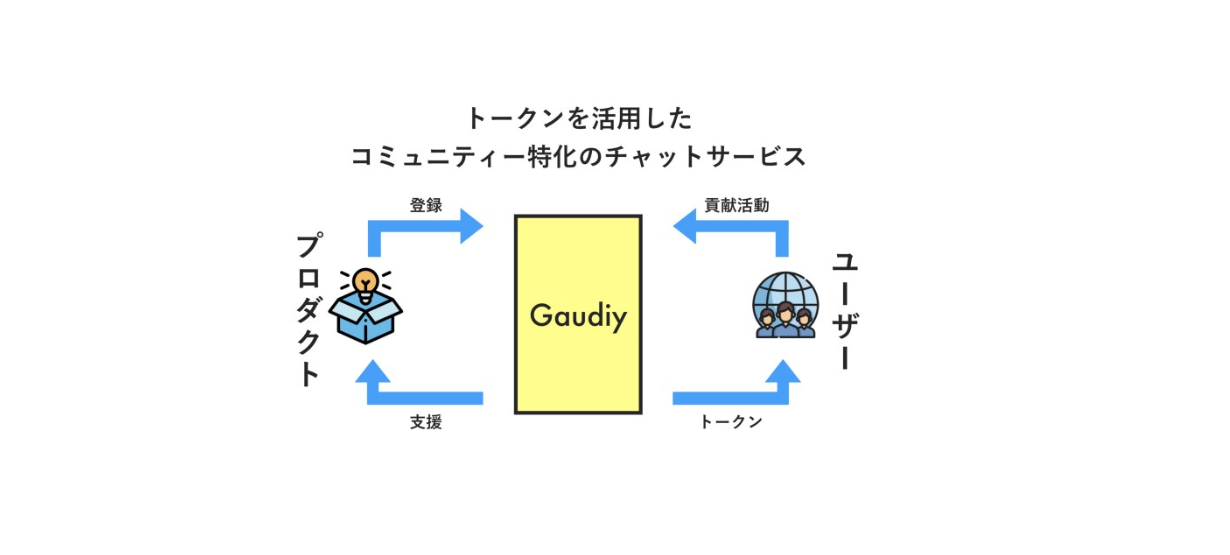 トークンを活用した
コミュニティー特化のチャットサービス

登録

貢献活動

プロダクト

Gaudiy

ユーザー

支援

トークン